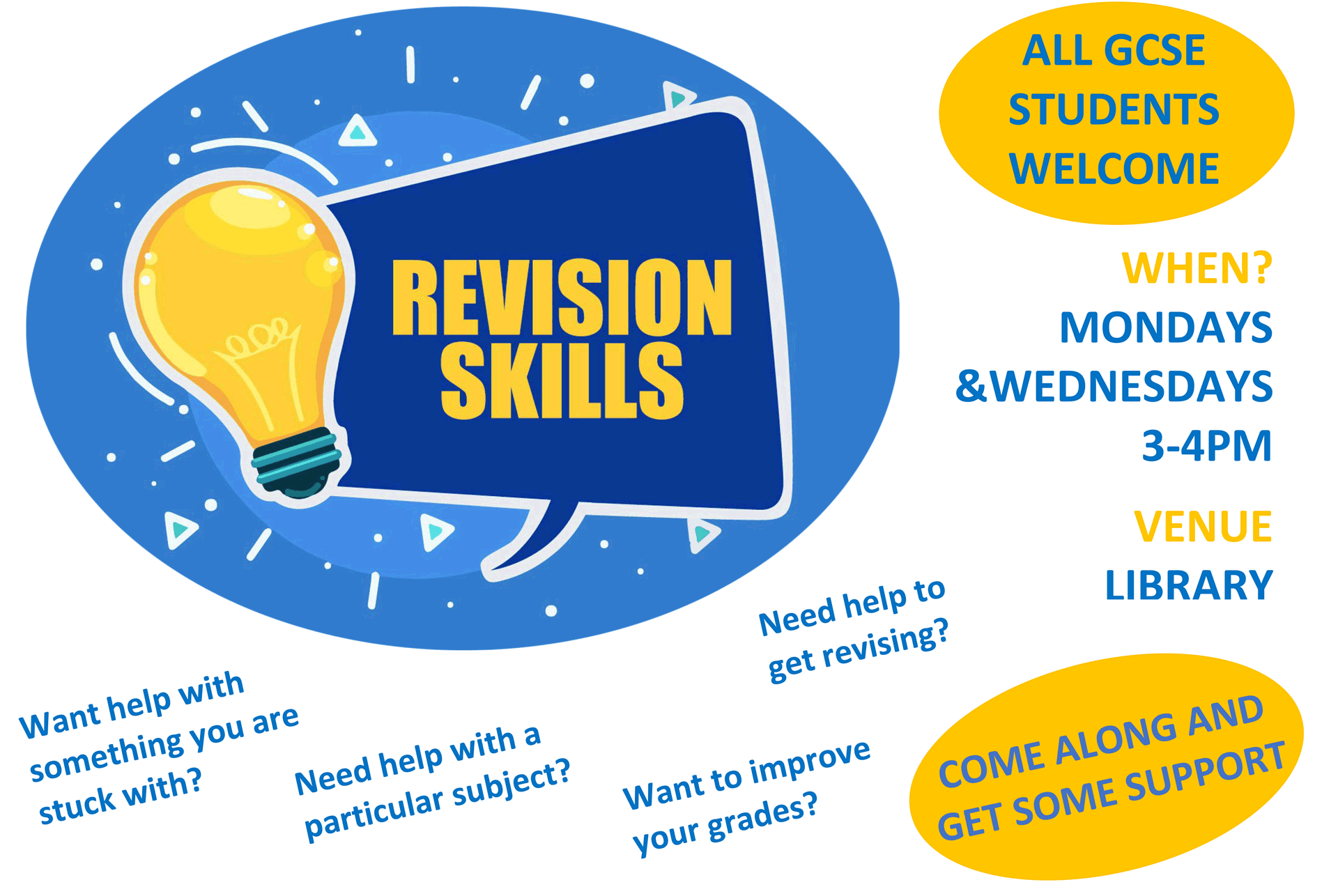 REVISION SKILLS

ALL GCSE STUDENTS WELCOME

WHEN?
MONDAYS &WEDNESDAYS 3-4PM

VENUE
LIBRARY

Need help to get revising?

Want help with something you are stuck with?

Need help with a particular subject?

Want to improve your grades?

COME ALONG AND GET SOME SUPPORT